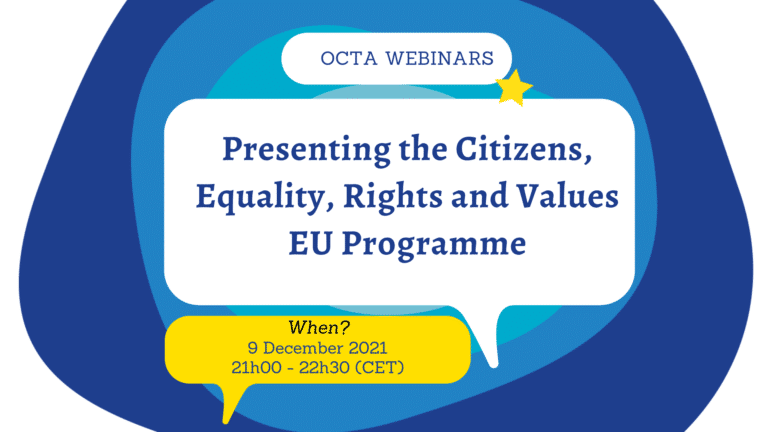 OCTA WEBINARS

Presenting the Citizens, Equality, Rights and Values EU Programme

When?
9 December 2021
21h00 - 22h30 (CET)